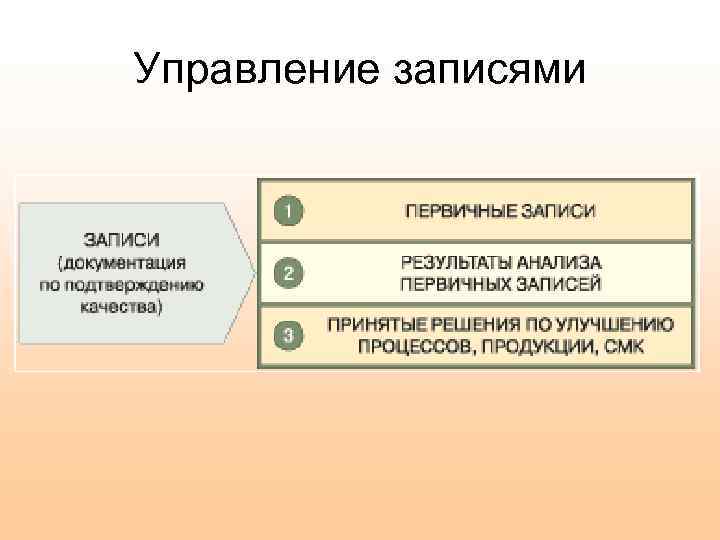 Управление записями

ЗАПИСИ (документация по подтверждению качества)

1 ПЕРВИЧНЫЕ ЗАПИСИ

2 РЕЗУЛЬТАТЫ АНАЛИЗА ПЕРВИЧНЫХ ЗАПИСЕЙ

3 ПРИНЯТЫЕ РЕШЕНИЯ ПО УЛУЧШЕНИЮ ПРОЦЕССОВ, ПРОДУКЦИИ, СМК